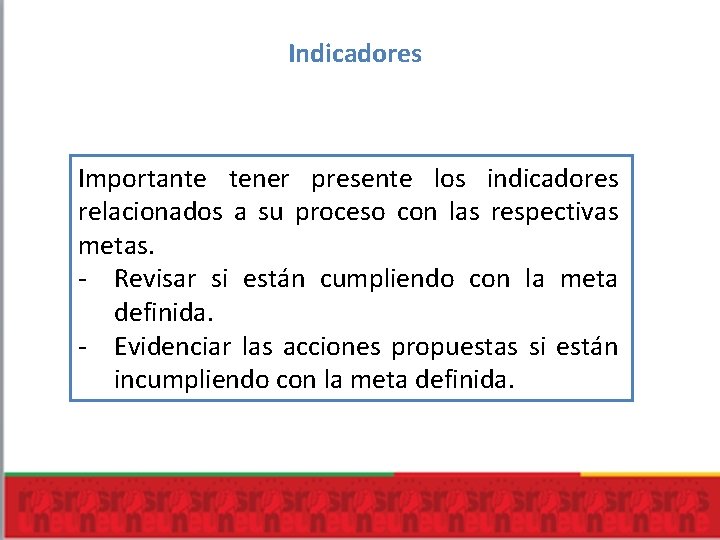 Indicadores

Importante tener presente los indicadores relacionados a su proceso con las respectivas metas.

- Revisar si están cumpliendo con la meta definida.
- Evidenciar las acciones propuestas si están incumpliendo con la meta definida.